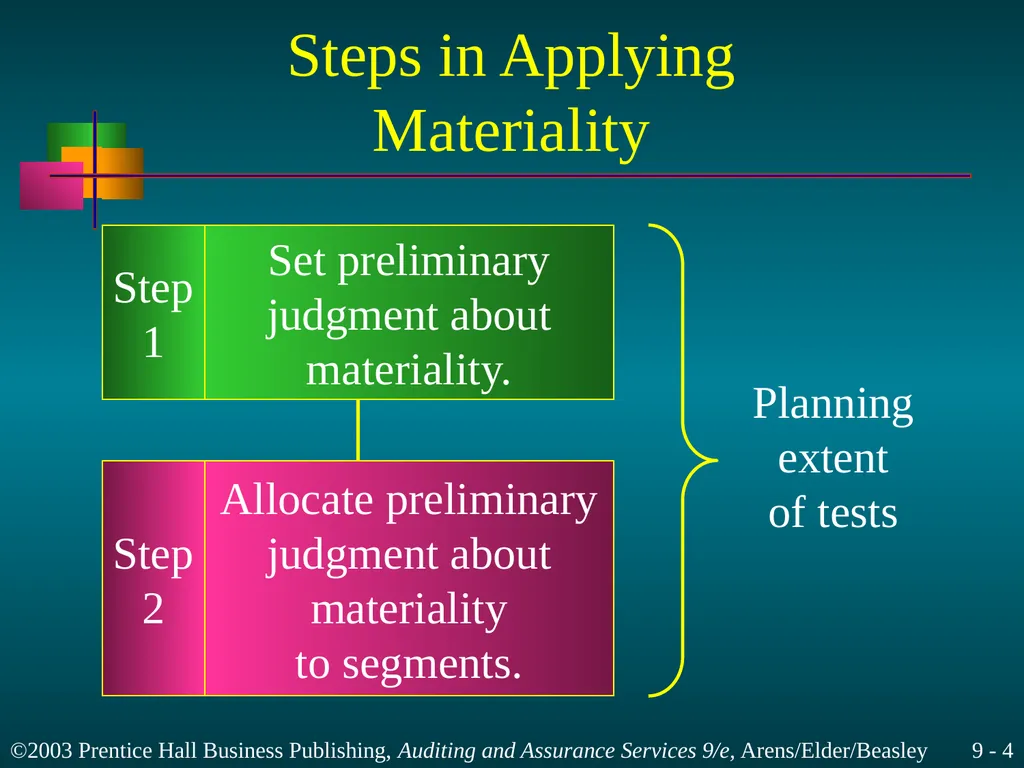 Steps in Applying Materiality

Step 1

Set preliminary judgment about materiality.

Step 2

Allocate preliminary judgment about materiality to segments.

Planning extent of tests

©2003 Prentice Hall Business Publishing, Auditing and Assurance Services 9/e, Arens/Elder/Beasley

9 - 4